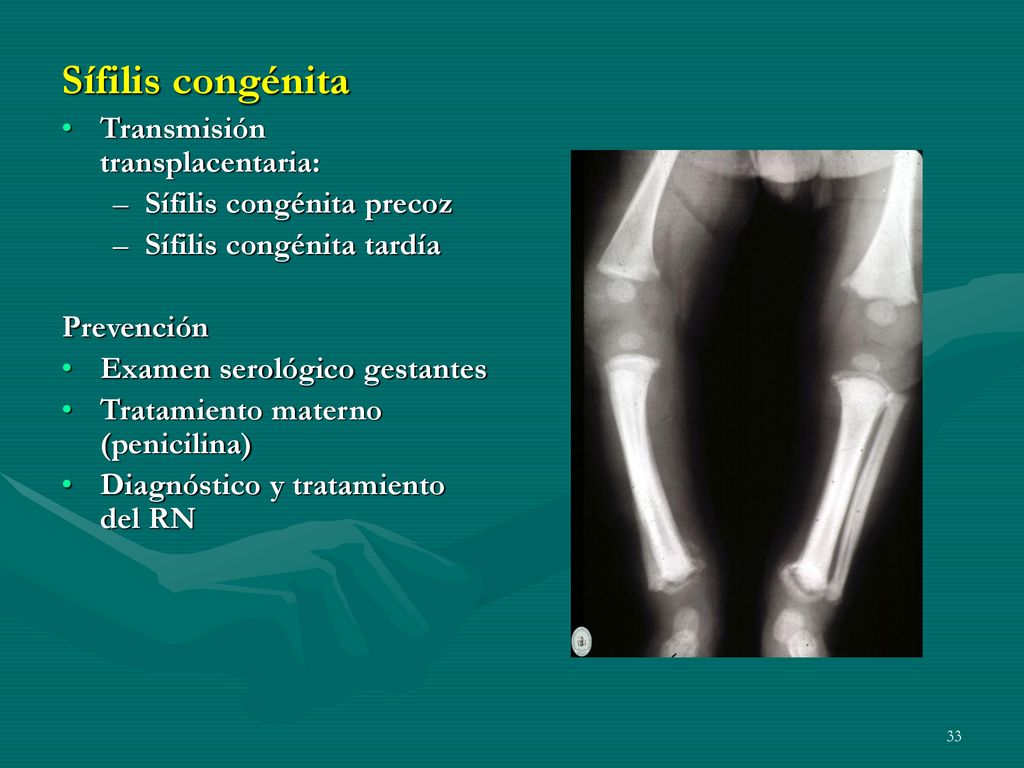 Sífilis congénita

• Transmisión transplacentaria:
– Sífilis congénita precoz
– Sífilis congénita tardía

Prevención
• Examen serológico gestantes
• Tratamiento materno (penicilina)
• Diagnóstico y tratamiento del RN

33